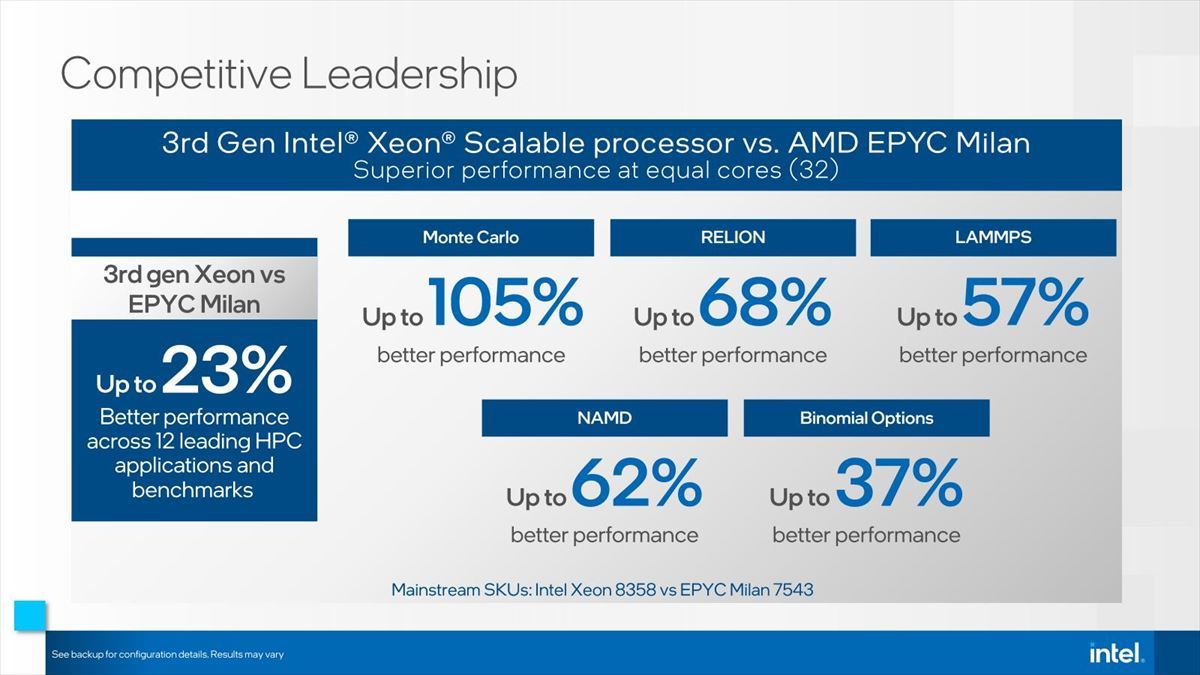 Competitive Leadership

3rd Gen Intel® Xeon® Scalable processor vs. AMD EPYC Milan
Superior performance at equal cores (32)

3rd gen Xeon vs EPYC Milan

Up to 23%
Better performance across 12 leading HPC applications and benchmarks

Monte Carlo
Up to 105%
better performance

RELION
Up to 68%
better performance

LAMMPS
Up to 57%
better performance

NAMD
Up to 62%
better performance

Binomial Options
Up to 37%
better performance

Mainstream SKUs: Intel Xeon 8358 vs EPYC Milan 7543

See backup for configuration details. Results may vary

intel.